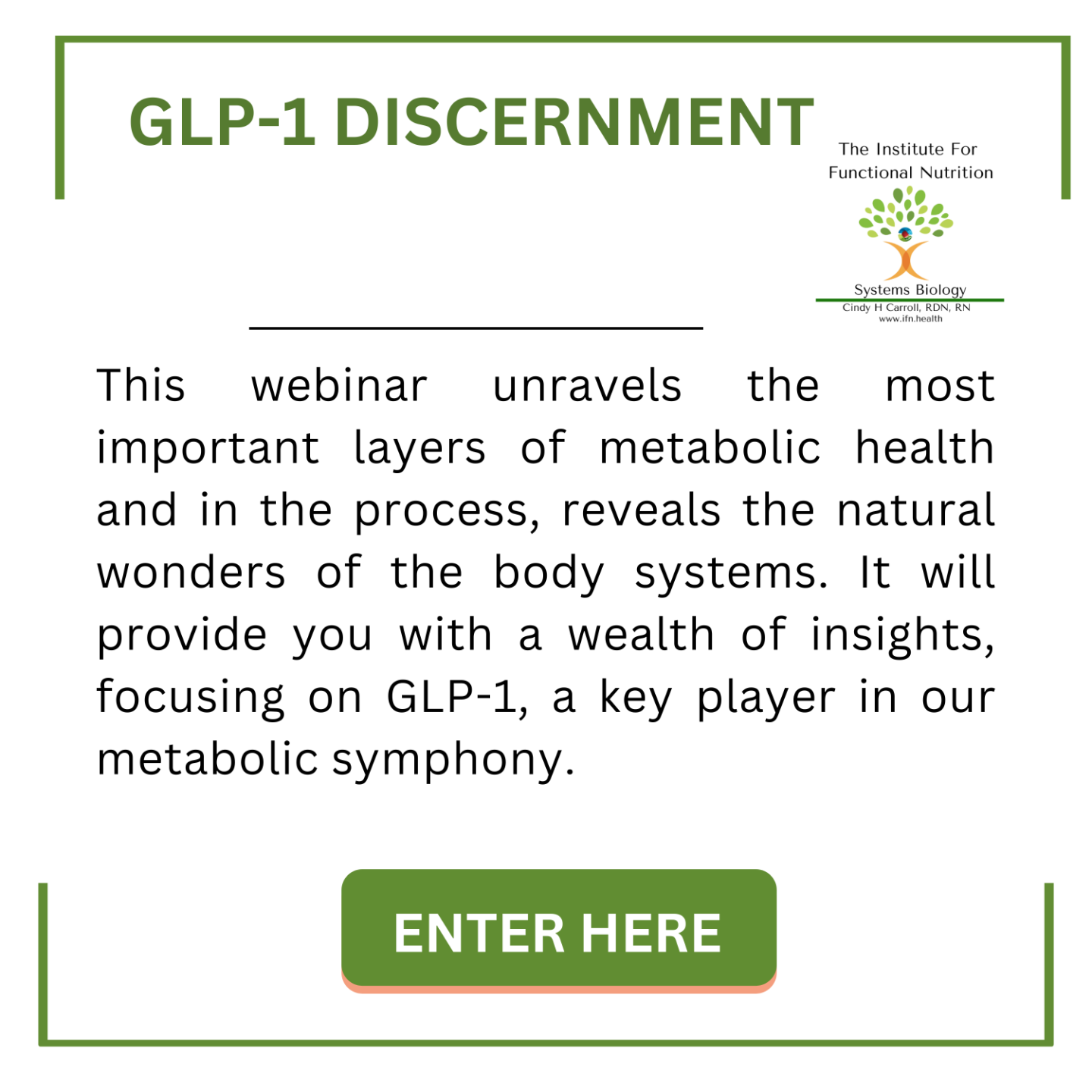 GLP-1 DISCERNMENT

The Institute For Functional Nutrition

Systems Biology
Cindy H Carroll, RDN, RN
www.ifn.health

This webinar unravels the most important layers of metabolic health and in the process, reveals the natural wonders of the body systems. It will provide you with a wealth of insights, focusing on GLP-1, a key player in our metabolic symphony.

ENTER HERE